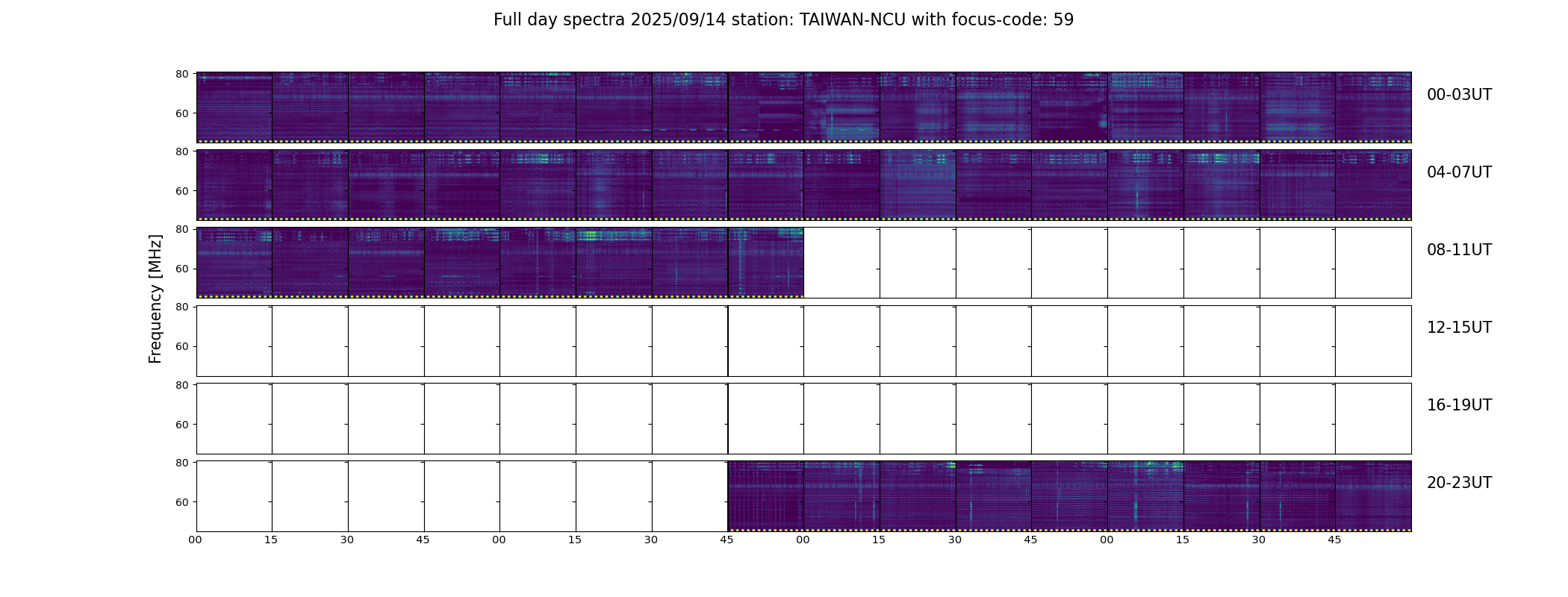 Full day spectra 2025/09/14 station: TAIWAN-NCU with focus-code: 59

Frequency [MHz]

80
60
00-03UT

80
60
04-07UT

80
60
08-11UT

80
60
12-15UT

80
60
16-19UT

80
60
20-23UT

00 15 30 45 00 15 30 45 00 15 30 45 00 15 30 45